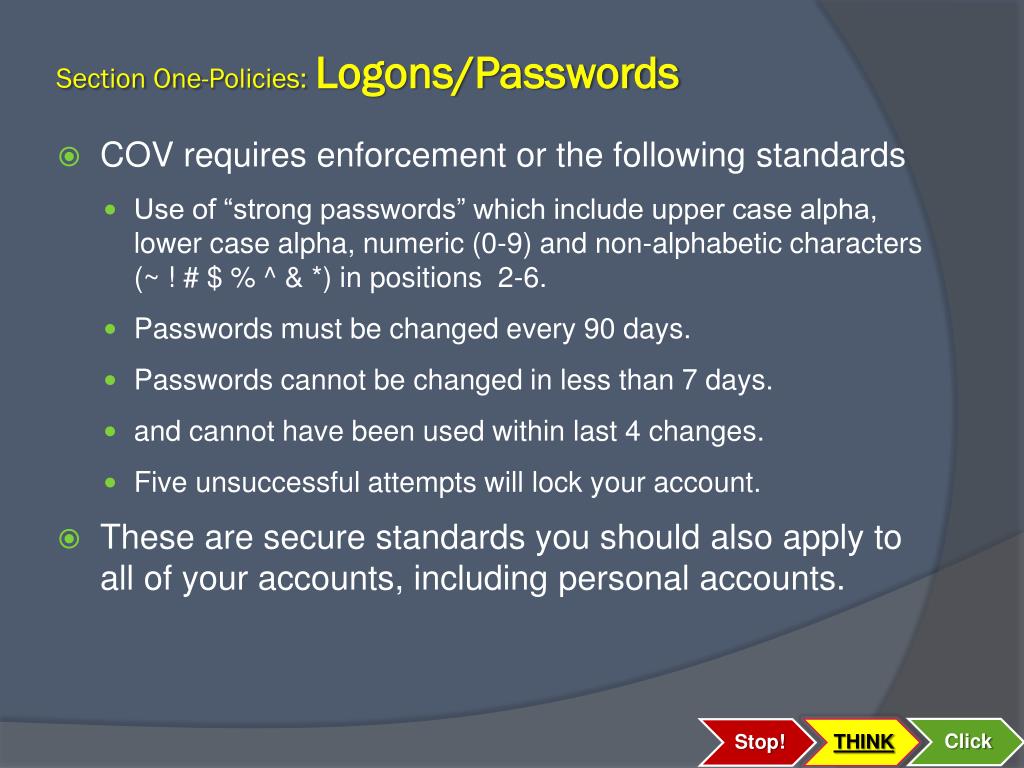 Section One-Policies: Logons/Passwords

COV requires enforcement or the following standards

Use of “strong passwords” which include upper case alpha, lower case alpha, numeric (0-9) and non-alphabetic characters (~ ! # $ % ^ & *) in positions 2-6.

Passwords must be changed every 90 days.

Passwords cannot be changed in less than 7 days.

and cannot have been used within last 4 changes.

Five unsuccessful attempts will lock your account.

These are secure standards you should also apply to all of your accounts, including personal accounts.

Stop! THINK Click